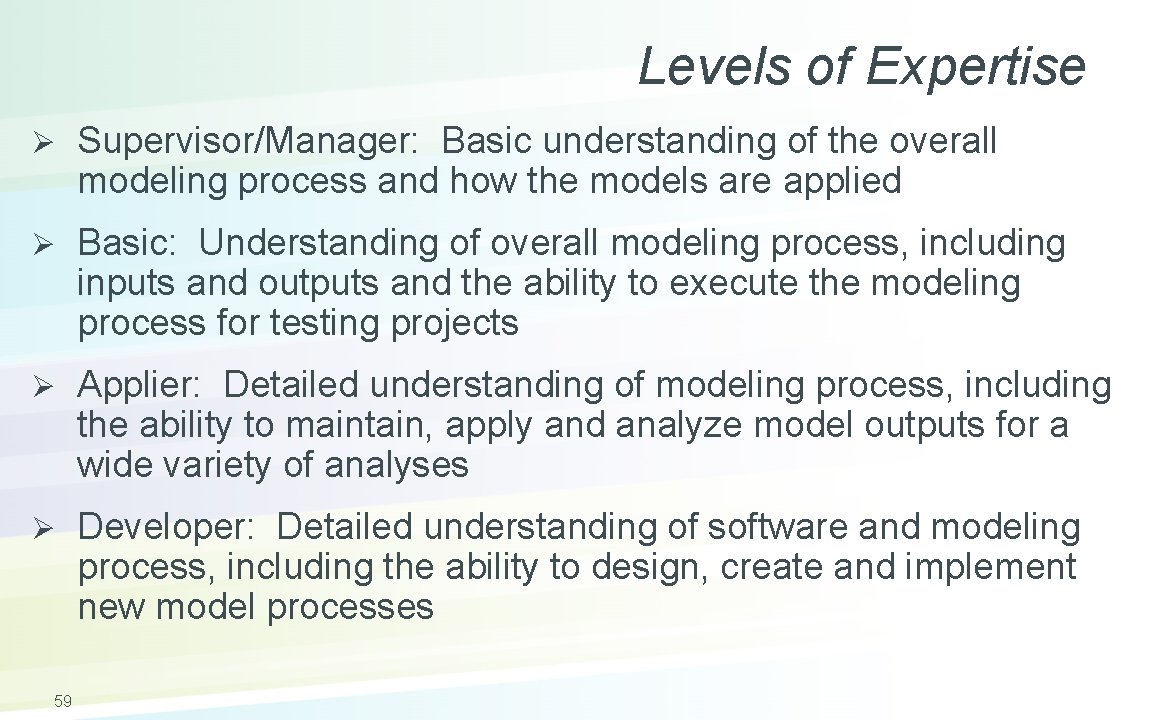 Levels of Expertise

➢ Supervisor/Manager: Basic understanding of the overall modeling process and how the models are applied

➢ Basic: Understanding of overall modeling process, including inputs and outputs and the ability to execute the modeling process for testing projects

➢ Applier: Detailed understanding of modeling process, including the ability to maintain, apply and analyze model outputs for a wide variety of analyses

➢ Developer: Detailed understanding of software and modeling process, including the ability to design, create and implement new model processes

59